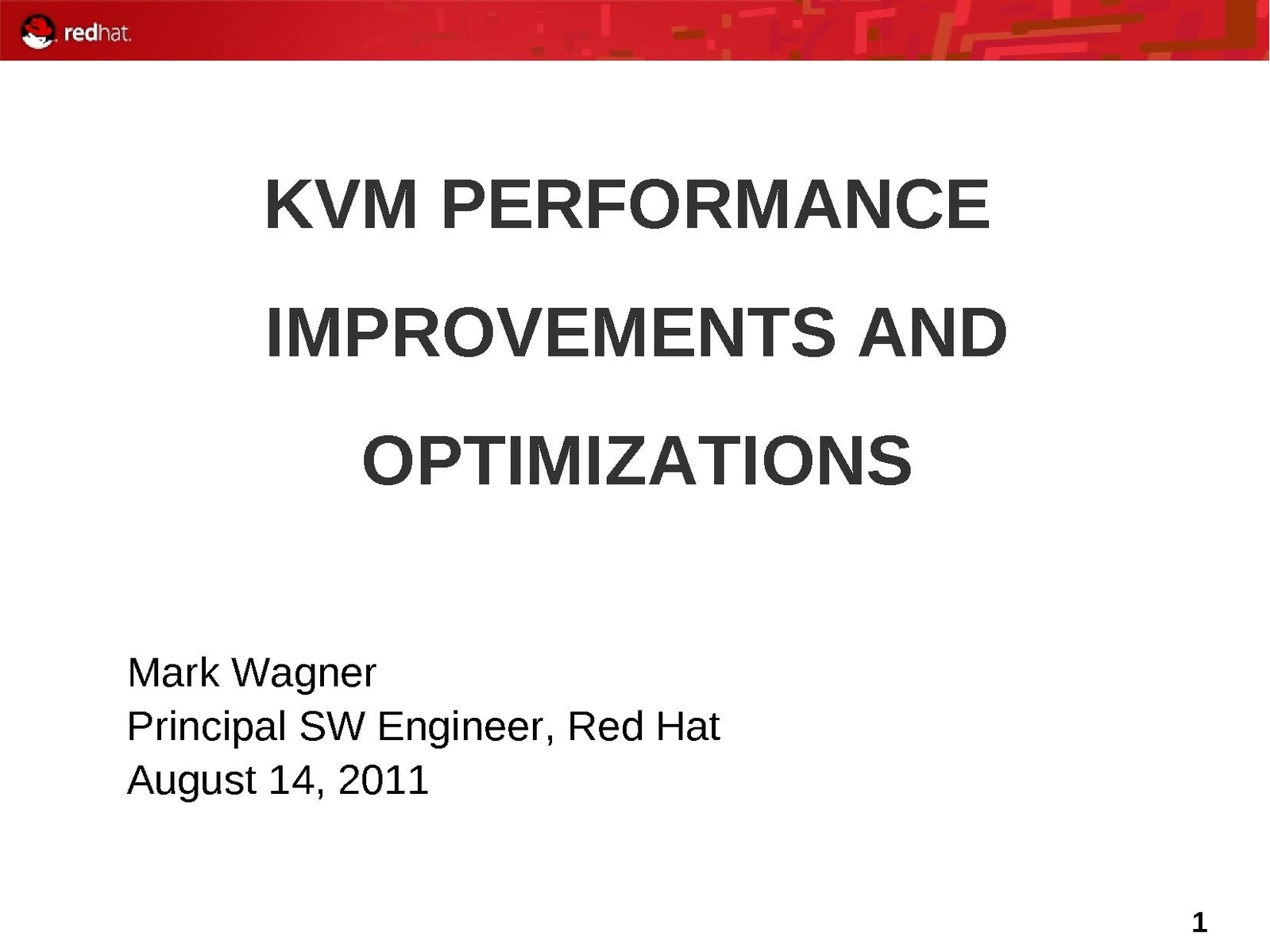 redhat.

KVM PERFORMANCE IMPROVEMENTS AND OPTIMIZATIONS

Mark Wagner
Principal SW Engineer, Red Hat
August 14, 2011

1